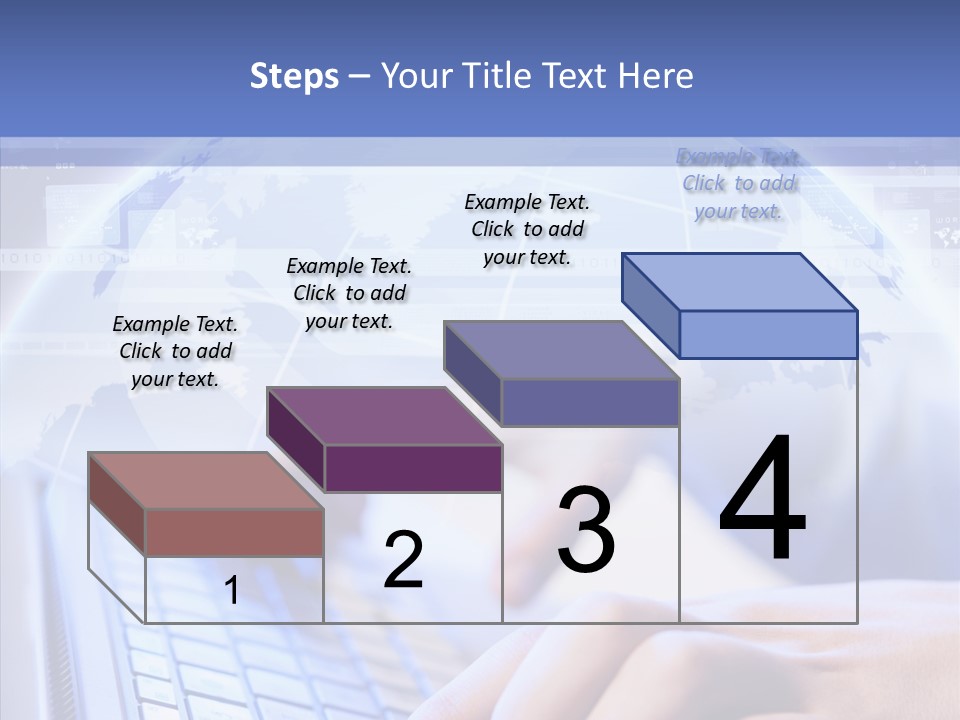 Steps – Your Title Text Here

Example Text. Click to add your text.

Example Text. Click to add your text.

Example Text. Click to add your text.

Example Text. Click to add your text.

1

2

3

4